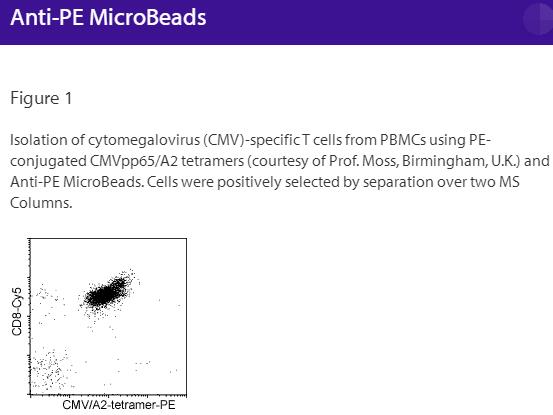 Anti-PE MicroBeads

Figure 1

Isolation of cytomegalovirus (CMV)-specific T cells from PBMCs using PE-conjugated CMVpp65/A2 tetramers (courtesy of Prof. Moss, Birmingham, U.K.) and Anti-PE MicroBeads. Cells were positively selected by separation over two MS Columns.

CD8-Cy5

CMV/A2-tetramer-PE